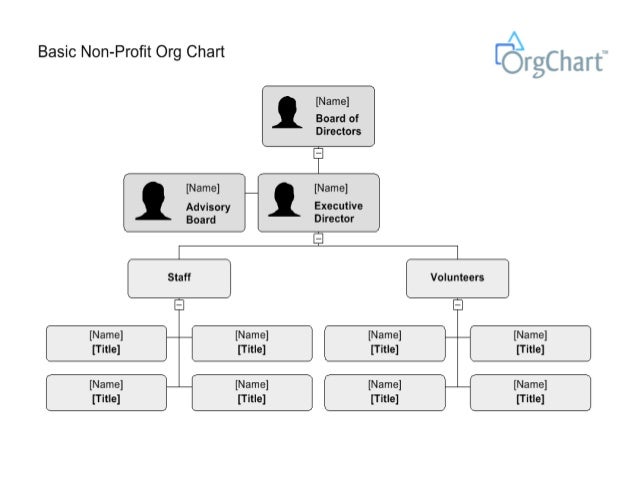 Basic Non-Profit Org Chart

OrgChart™

[Name]
Board of Directors

[Name]
Advisory Board

[Name]
Executive Director

Staff

Volunteers

[Name]
[Title]

[Name]
[Title]

[Name]
[Title]

[Name]
[Title]

[Name]
[Title]

[Name]
[Title]

[Name]
[Title]

[Name]
[Title]